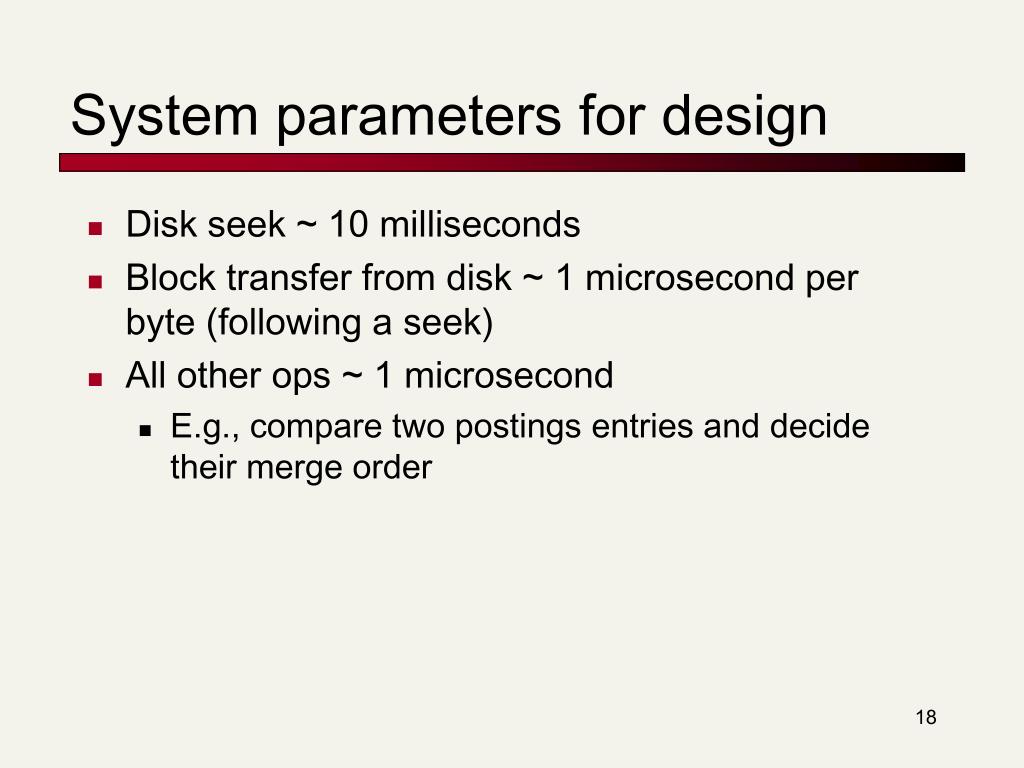 System parameters for design

- Disk seek ~ 10 milliseconds
- Block transfer from disk ~ 1 microsecond per byte (following a seek)
- All other ops ~ 1 microsecond
  - E.g., compare two postings entries and decide their merge order

18